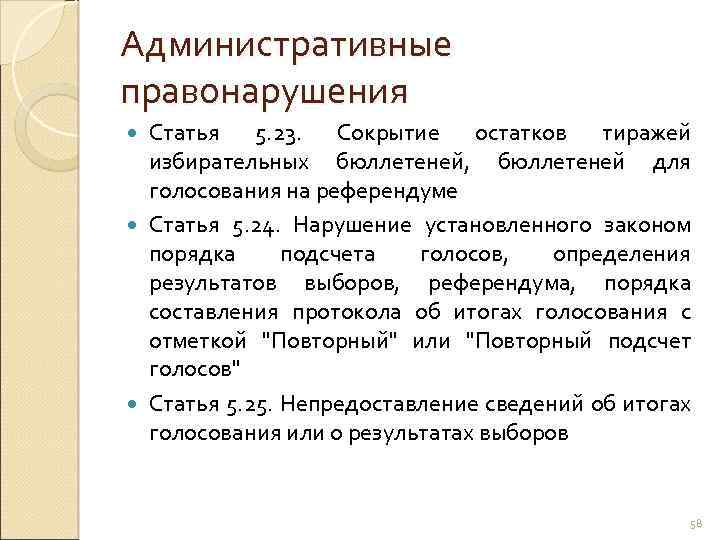 Административные правонарушения

Статья 5.23. Сокрытие остатков тиражей избирательных бюллетеней, бюллетеней для голосования на референдуме

Статья 5.24. Нарушение установленного законом порядка подсчета голосов, определения результатов выборов, референдума, порядка составления протокола об итогах голосования с отметкой "Повторный" или "Повторный подсчет голосов"

Статья 5.25. Непредоставление сведений об итогах голосования или о результатах выборов

58